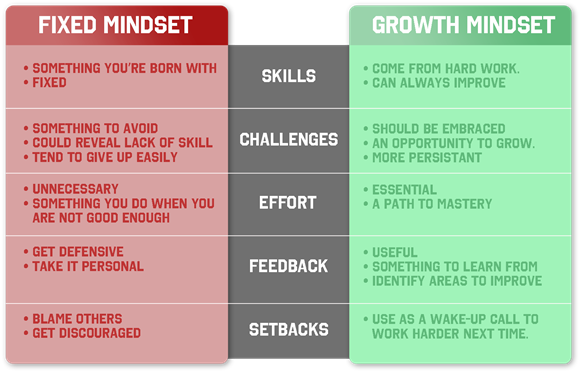 | FIXED MINDSET | | GROWTH MINDSET |
|---|---|---|
| • SOMETHING YOU'RE BORN WITH • FIXED | SKILLS | • COME FROM HARD WORK. • CAN ALWAYS IMPROVE |
| • SOMETHING TO AVOID • COULD REVEAL LACK OF SKILL • TEND TO GIVE UP EASILY | CHALLENGES | • SHOULD BE EMBRACED • AN OPPORTUNITY TO GROW. • MORE PERSISTANT |
| • UNNECESSARY • SOMETHING YOU DO WHEN YOU ARE NOT GOOD ENOUGH | EFFORT | • ESSENTIAL • A PATH TO MASTERY |
| • GET DEFENSIVE • TAKE IT PERSONAL | FEEDBACK | • USEFUL • SOMETHING TO LEARN FROM • IDENTIFY AREAS TO IMPROVE |
| • BLAME OTHERS • GET DISCOURAGED | SETBACKS | • USE AS A WAKE-UP CALL TO WORK HARDER NEXT TIME. |